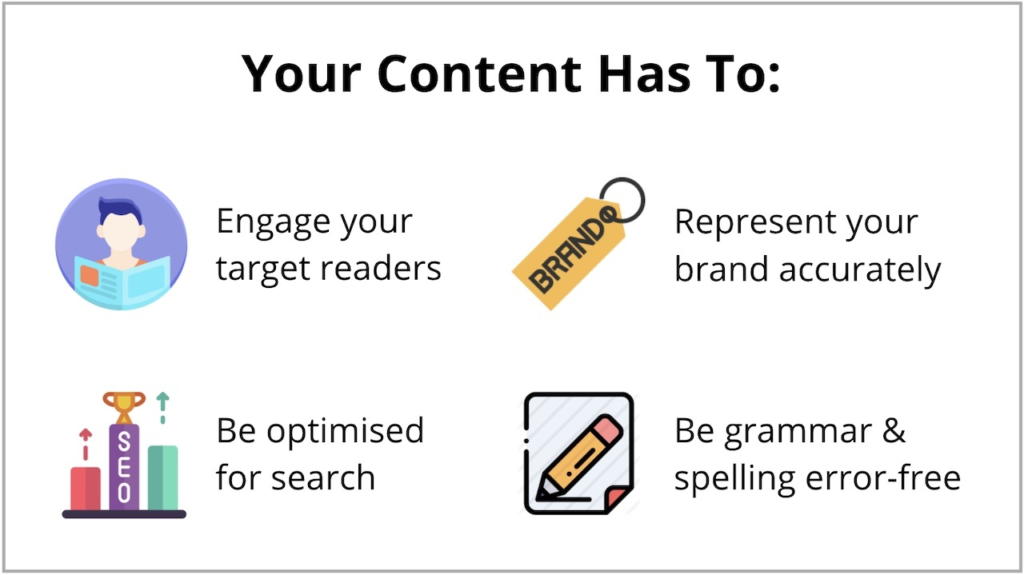 Your Content Has To:

Engage your target readers

BRAND

Represent your brand accurately

SEO

Be optimised for search

Be grammar & spelling error-free